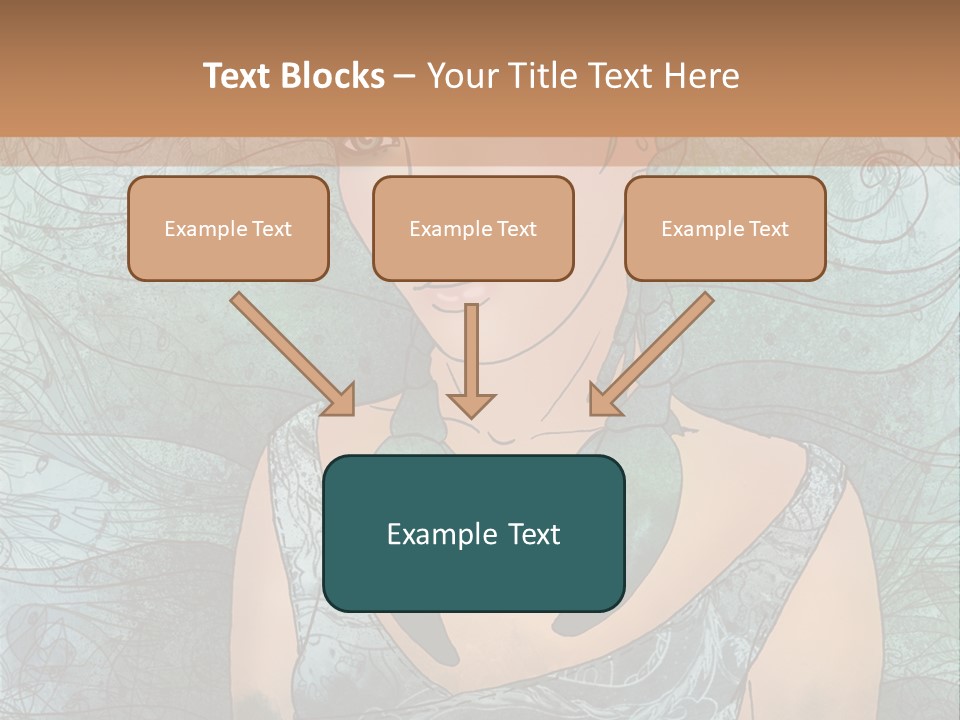 Text Blocks – Your Title Text Here

Example Text

Example Text

Example Text

Example Text